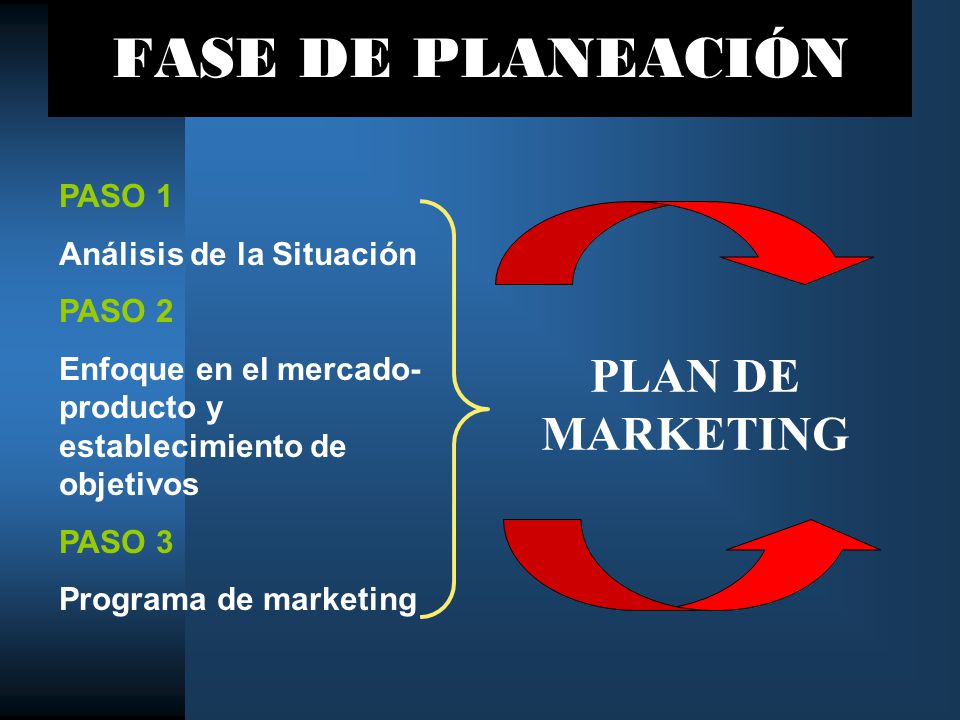 FASE DE PLANEACIÓN

PASO 1

Análisis de la Situación

PASO 2

Enfoque en el mercado-producto y establecimiento de objetivos

PASO 3

Programa de marketing

PLAN DE MARKETING